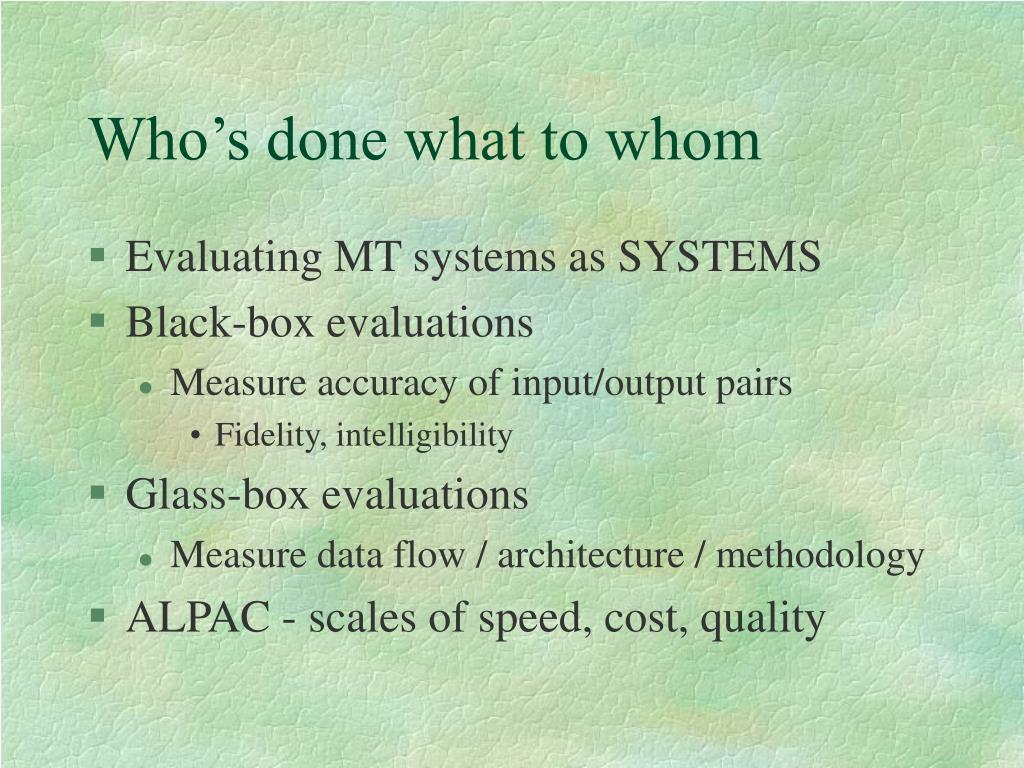 Who’s done what to whom

- Evaluating MT systems as SYSTEMS
- Black-box evaluations
  - Measure accuracy of input/output pairs
    - Fidelity, intelligibility
- Glass-box evaluations
  - Measure data flow / architecture / methodology
- ALPAC - scales of speed, cost, quality